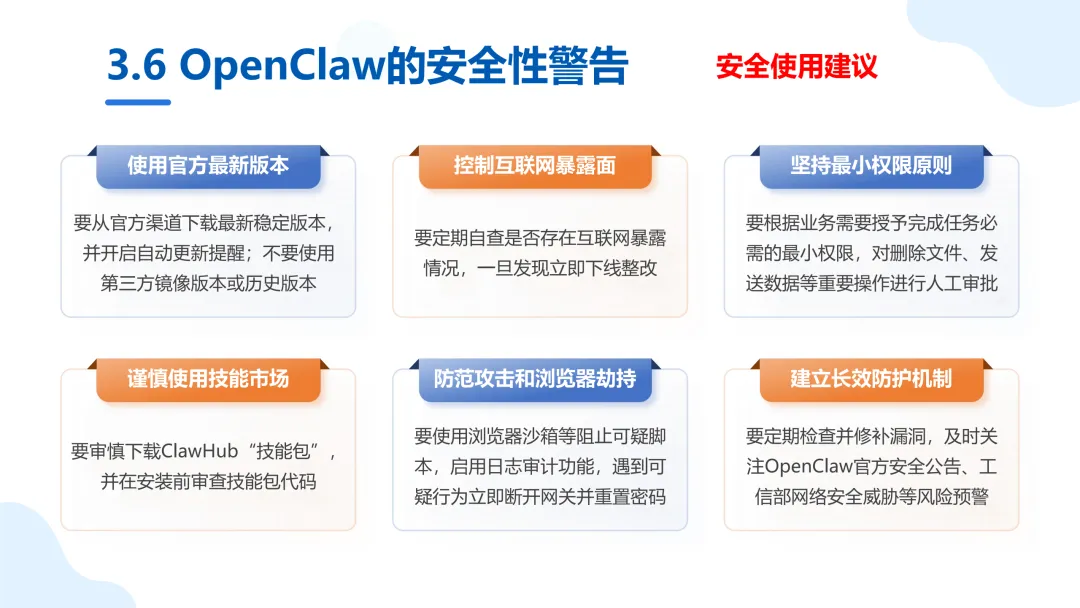 3.6 OpenClaw的安全性警告

安全使用建议

使用官方最新版本

要从官方渠道下载最新稳定版本，并开启自动更新提醒；不要使用第三方镜像版本或历史版本

控制互联网暴露面

要定期自查是否存在互联网暴露情况，一旦发现立即下线整改

坚持最小权限原则

要根据业务需要授予完成任务必需的最小权限，对删除文件、发送数据等重要操作进行人工审批

谨慎使用技能市场

要审慎下载ClawHub“技能包”，并在安装前审查技能包代码

防范攻击和浏览器劫持

要使用浏览器沙箱等阻止可疑脚本，启用日志审计功能，遇到可疑行为立即断开网关并重置密码

建立长效防护机制

要定期检查并修补漏洞，及时关注OpenClaw官方安全公告、工信部网络安全威胁等风险预警